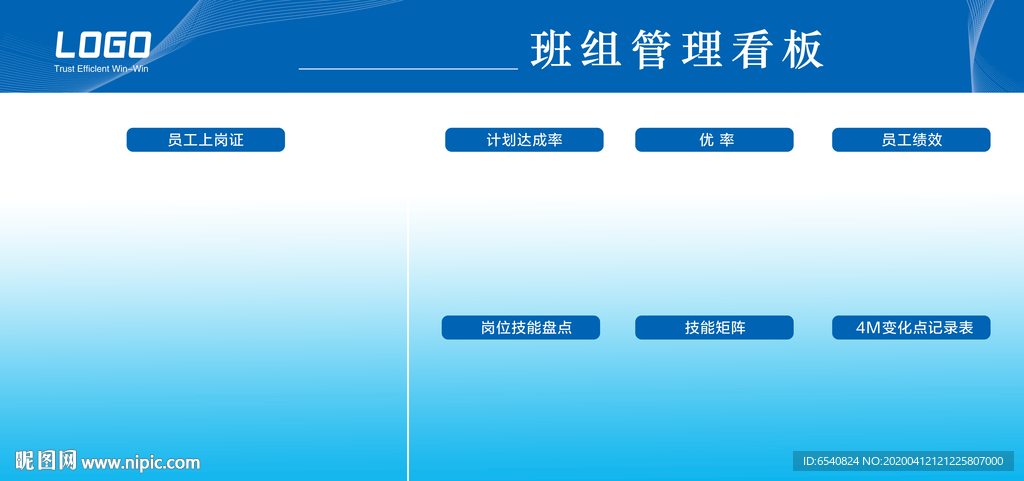 LOGO
Trust Efficient Win-Win

班组管理看板

员工上岗证

计划达成率

优 率

员工绩效

岗位技能盘点

技能矩阵

4M变化点记录表

昵图网 www.nipic.com

ID:6540824 NO:20200412121225807000